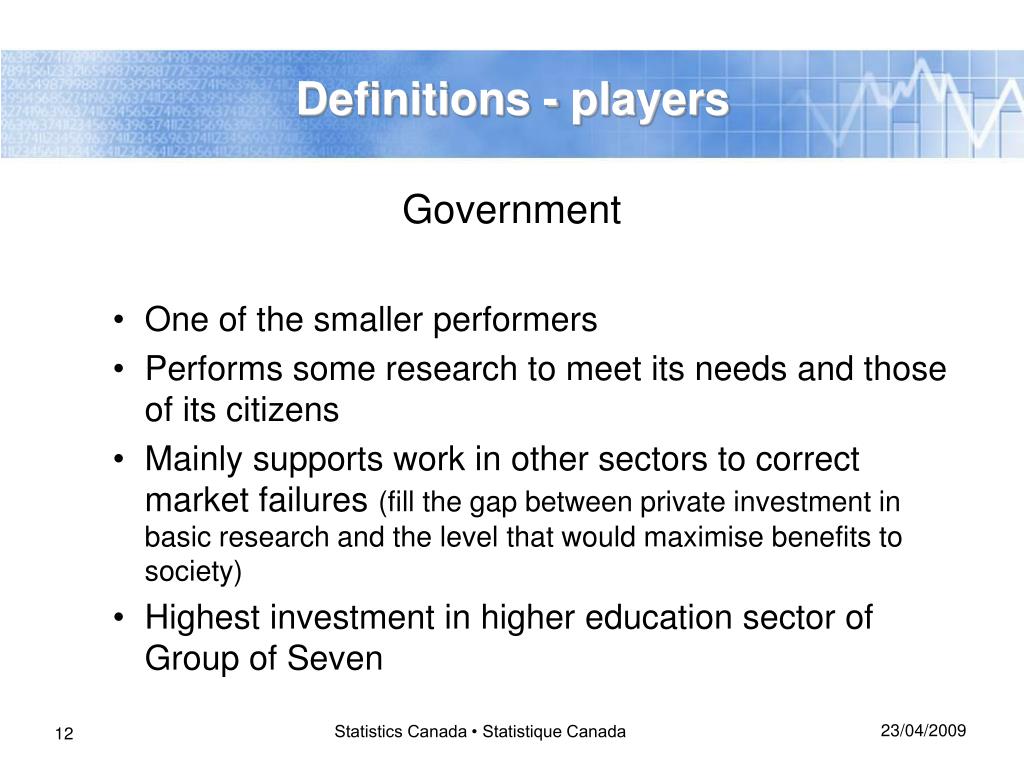 Definitions - players

Government

• One of the smaller performers
• Performs some research to meet its needs and those of its citizens
• Mainly supports work in other sectors to correct market failures (fill the gap between private investment in basic research and the level that would maximise benefits to society)
• Highest investment in higher education sector of Group of Seven

12

Statistics Canada • Statistique Canada

23/04/2009